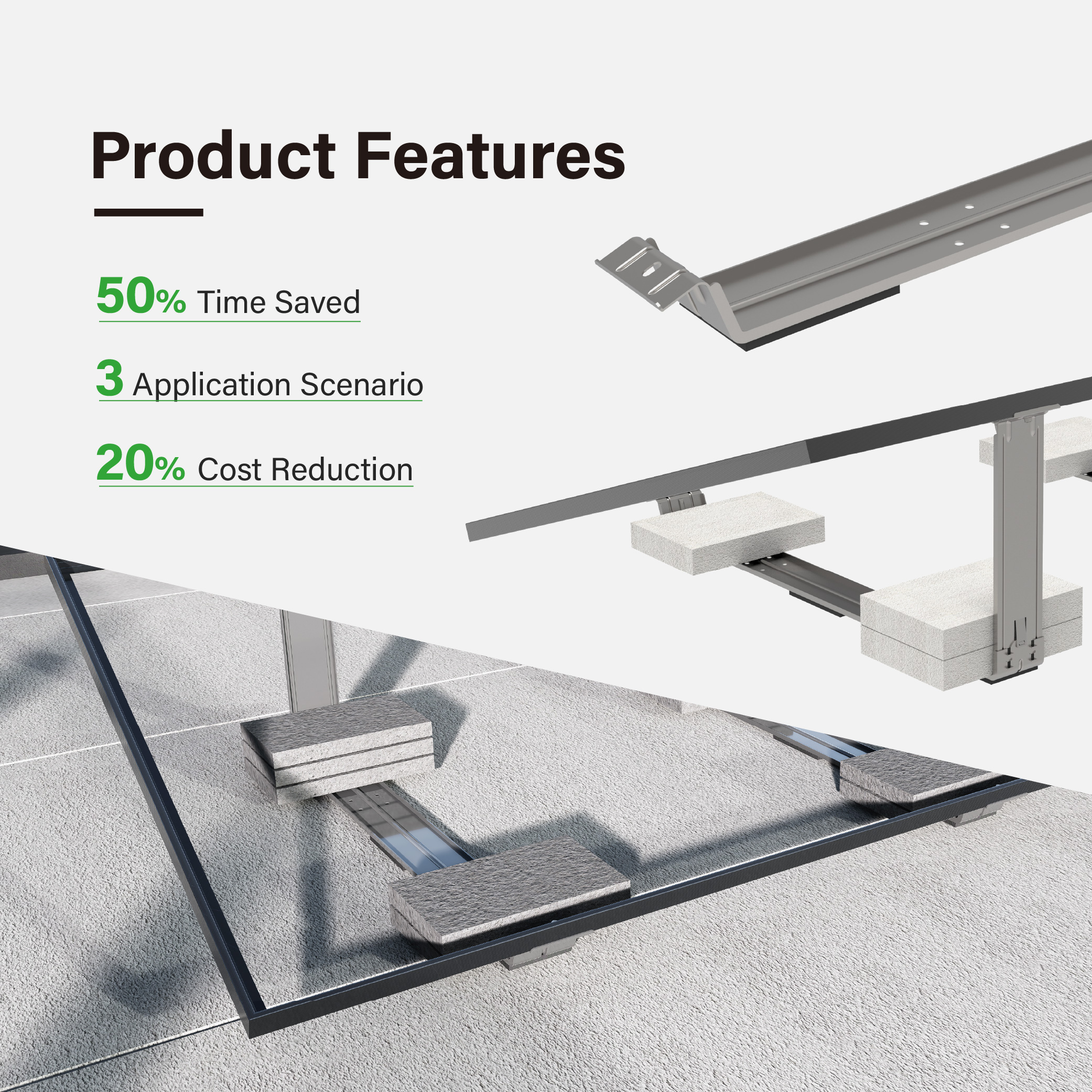 Product Features

50% Time Saved

3 Application Scenario

20% Cost Reduction